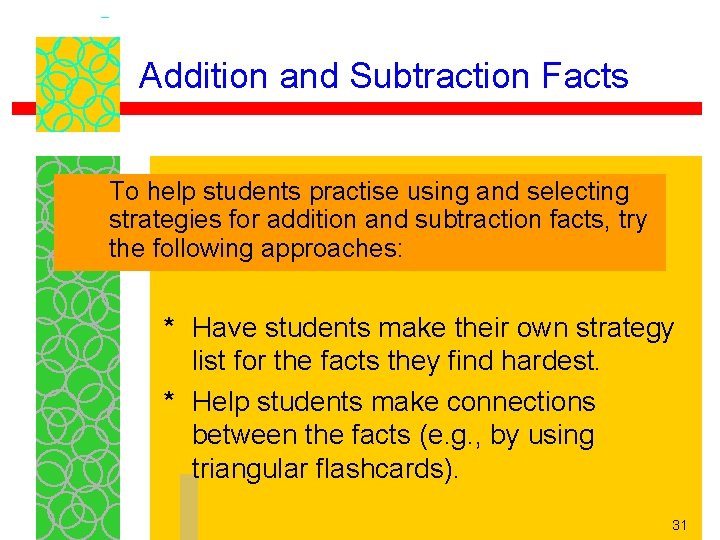 Addition and Subtraction Facts

To help students practise using and selecting strategies for addition and subtraction facts, try the following approaches:

* Have students make their own strategy list for the facts they find hardest.

* Help students make connections between the facts (e.g., by using triangular flashcards).

31